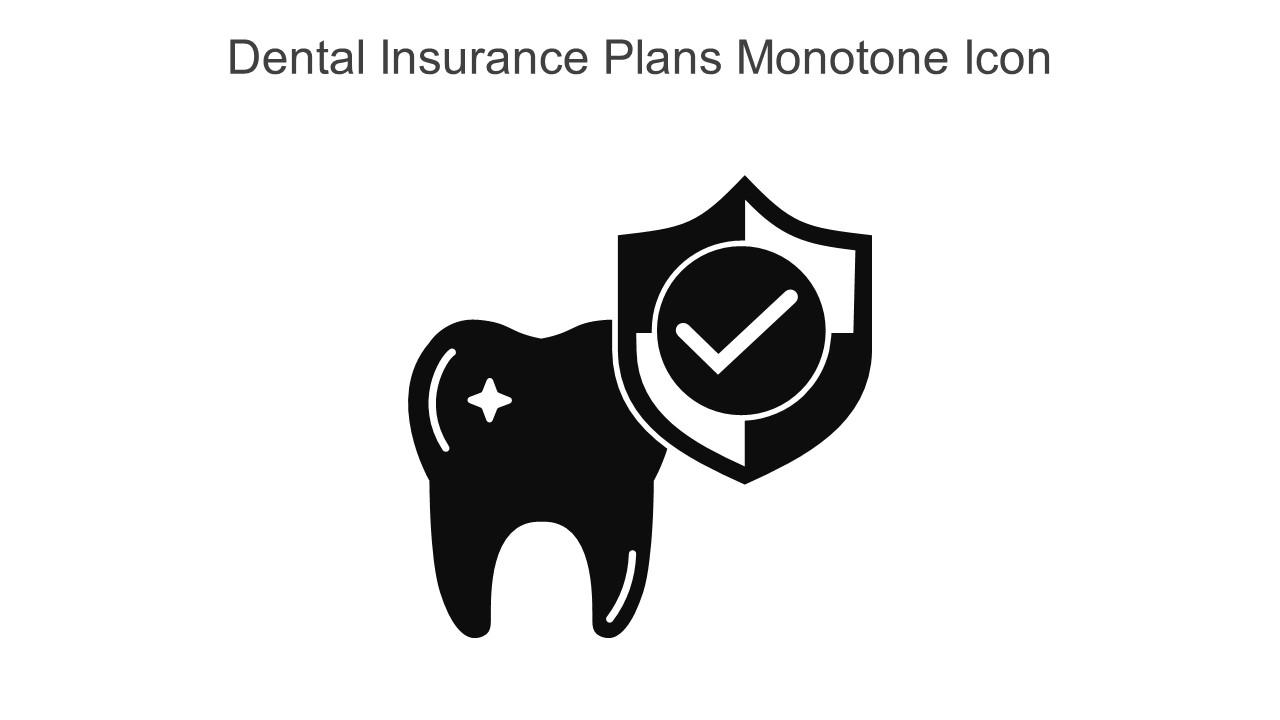 Dental Insurance Plans Monotone Icon